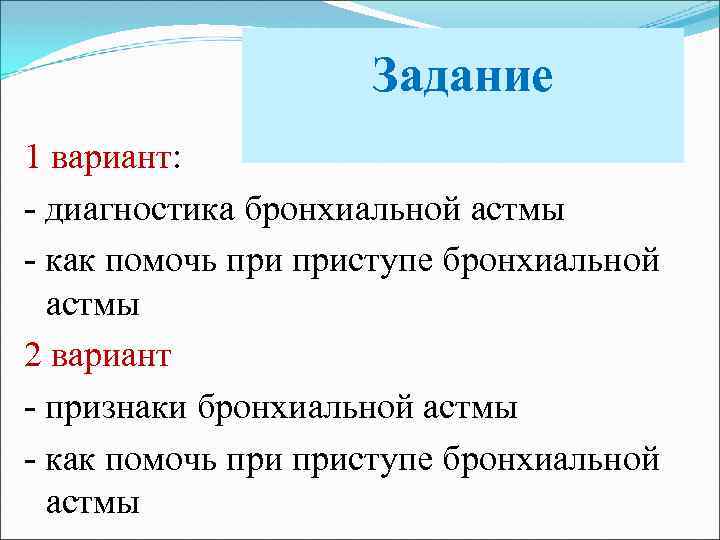 Задание

1 вариант:

- диагностика бронхиальной астмы

- как помочь при приступе бронхиальной астмы

2 вариант

- признаки бронхиальной астмы

- как помочь при приступе бронхиальной астмы